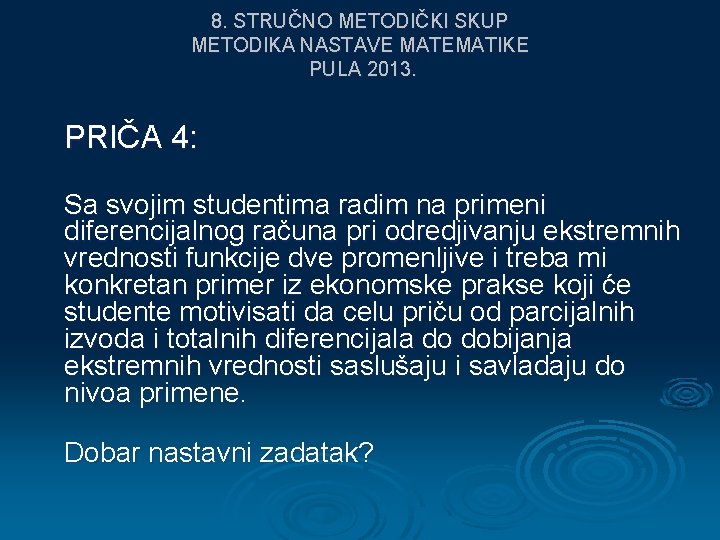 8. STRUČNO METODIČKI SKUP
METODIKA NASTAVE MATEMATIKE
PULA 2013.

PRIČA 4:

Sa svojim studentima radim na primeni diferencijalnog računa pri odredjivanju ekstremnih vrednosti funkcije dve promenljive i treba mi konkretan primer iz ekonomske prakse koji će studente motivisati da celu priču od parcijalnih izvoda i totalnih diferencijala do dobijanja ekstremnih vrednosti saslušaju i savladaju do nivoa primene.

Dobar nastavni zadatak?